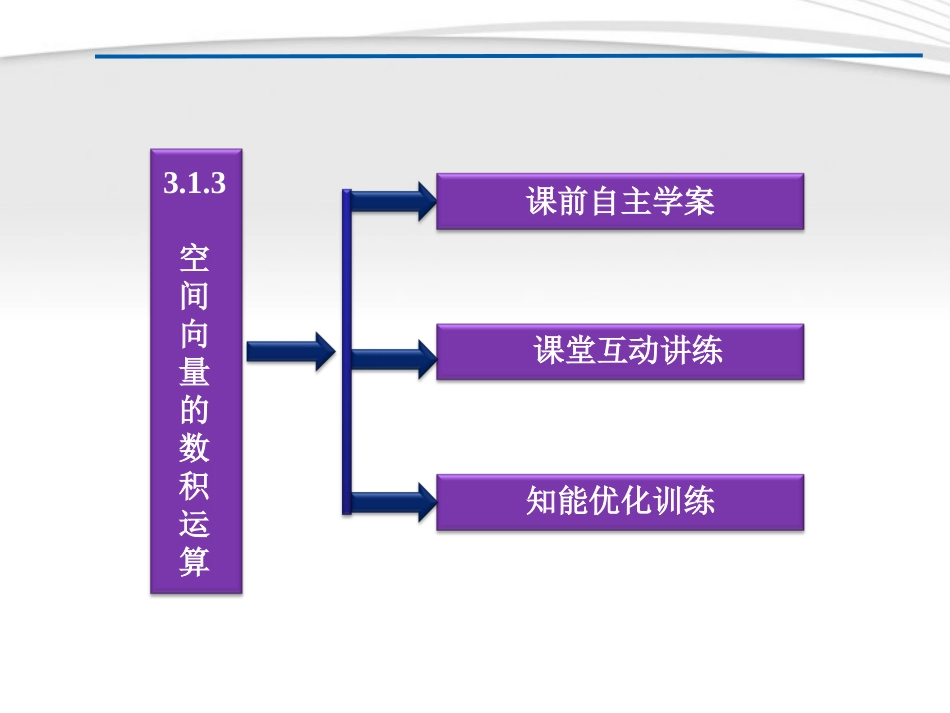 3.1.3

空间向量的数积运算

课前自主学案

课堂互动讲练

知能优化训练